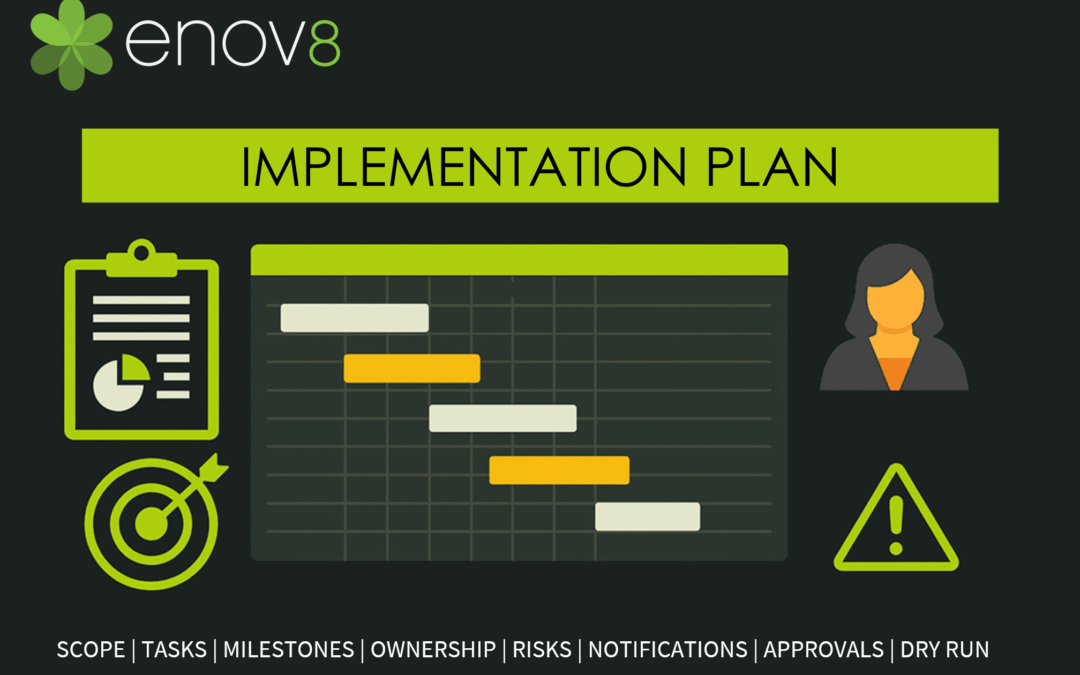 enov8

IMPLEMENTATION PLAN

SCOPE | TASKS | MILESTONES | OWNERSHIP | RISKS | NOTIFICATIONS | APPROVALS | DRY RUN